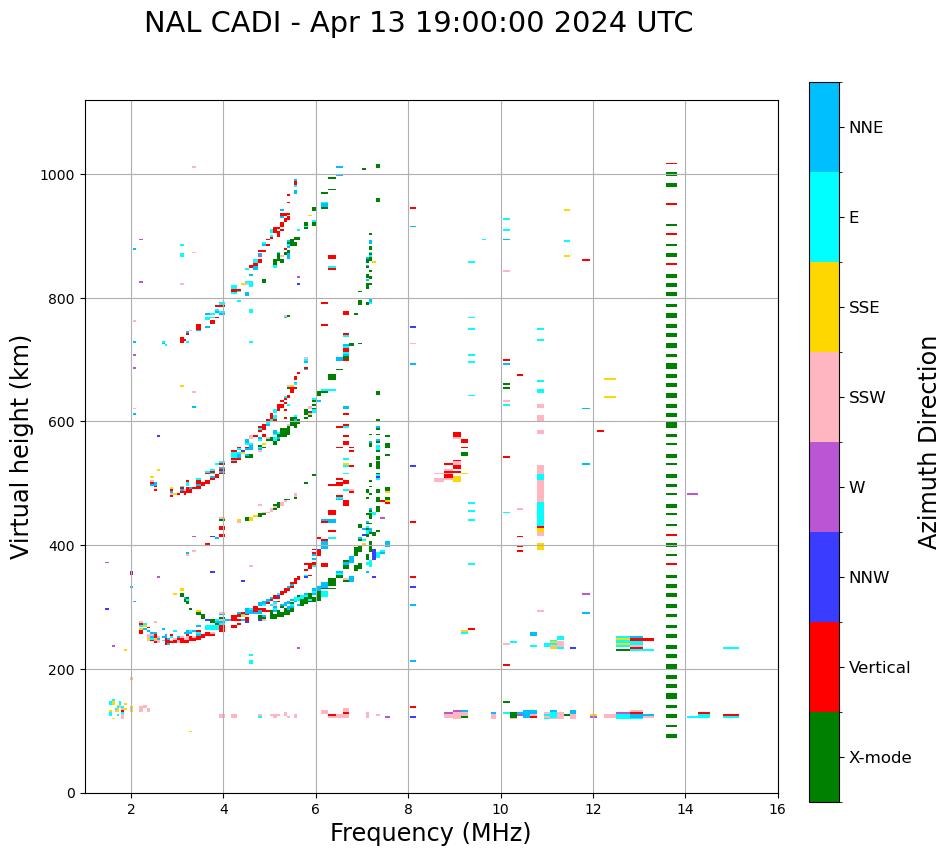 NAL CADI - Apr 13 19:00:00 2024 UTC

Virtual height (km)

1000
800
600
400
200
0

2
4
6
8
10
12
14
16

Frequency (MHz)

NNE
E
SSE
SSW
W
NNW
Vertical
X-mode

Azimuth Direction